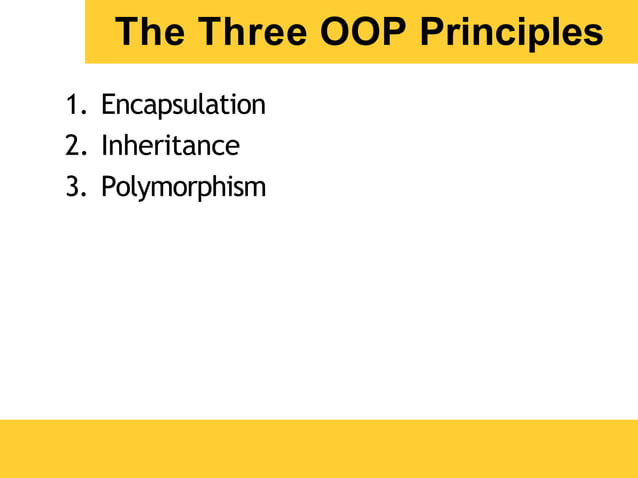 The Three OOP Principles

1. Encapsulation
2. Inheritance
3. Polymorphism